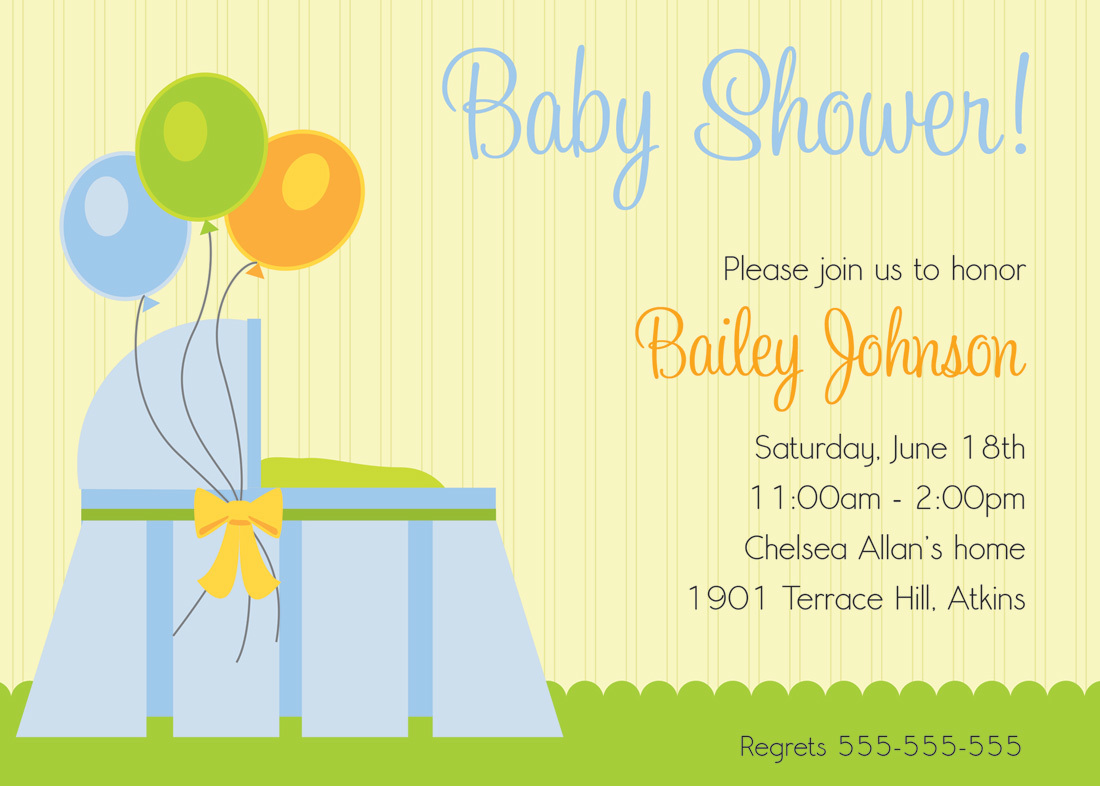 Baby Shower!

Please join us to honor

Bailey Johnson

Saturday, June 18th
11:00am - 2:00pm
Chelsea Allan's home
1901 Terrace Hill, Atkins

Regrets 555-555-555